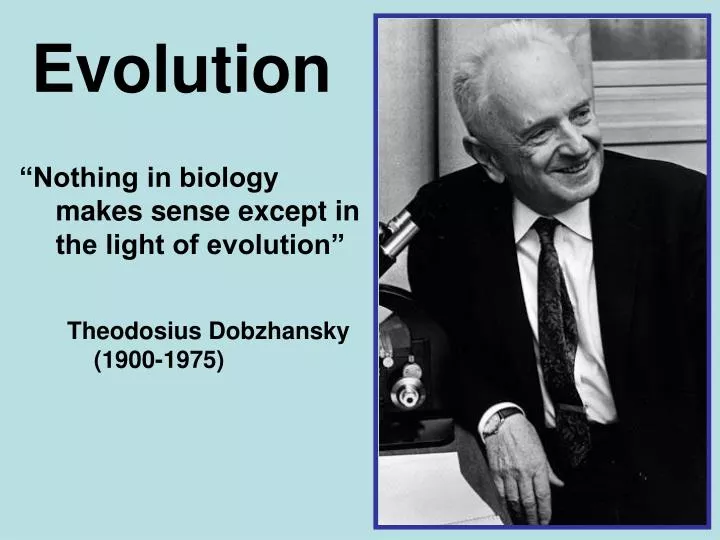 Evolution

“Nothing in biology makes sense except in the light of evolution”

Theodosius Dobzhansky (1900-1975)